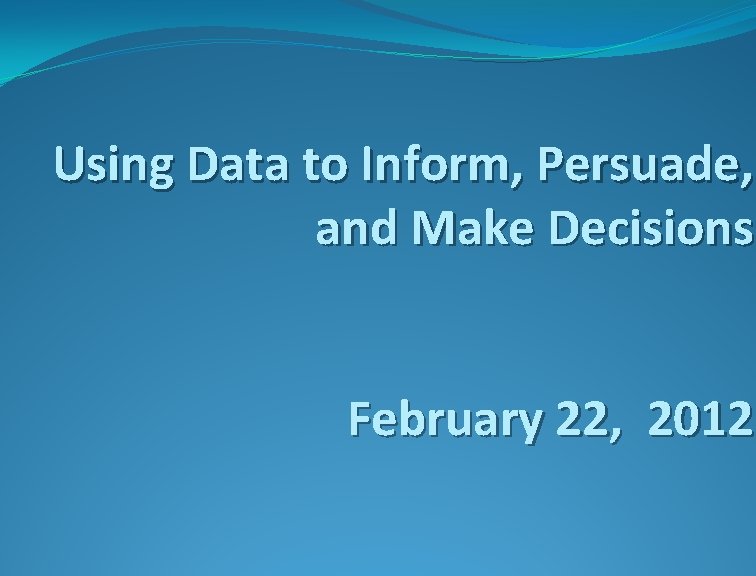 Using Data to Inform, Persuade, and Make Decisions

February 22, 2012